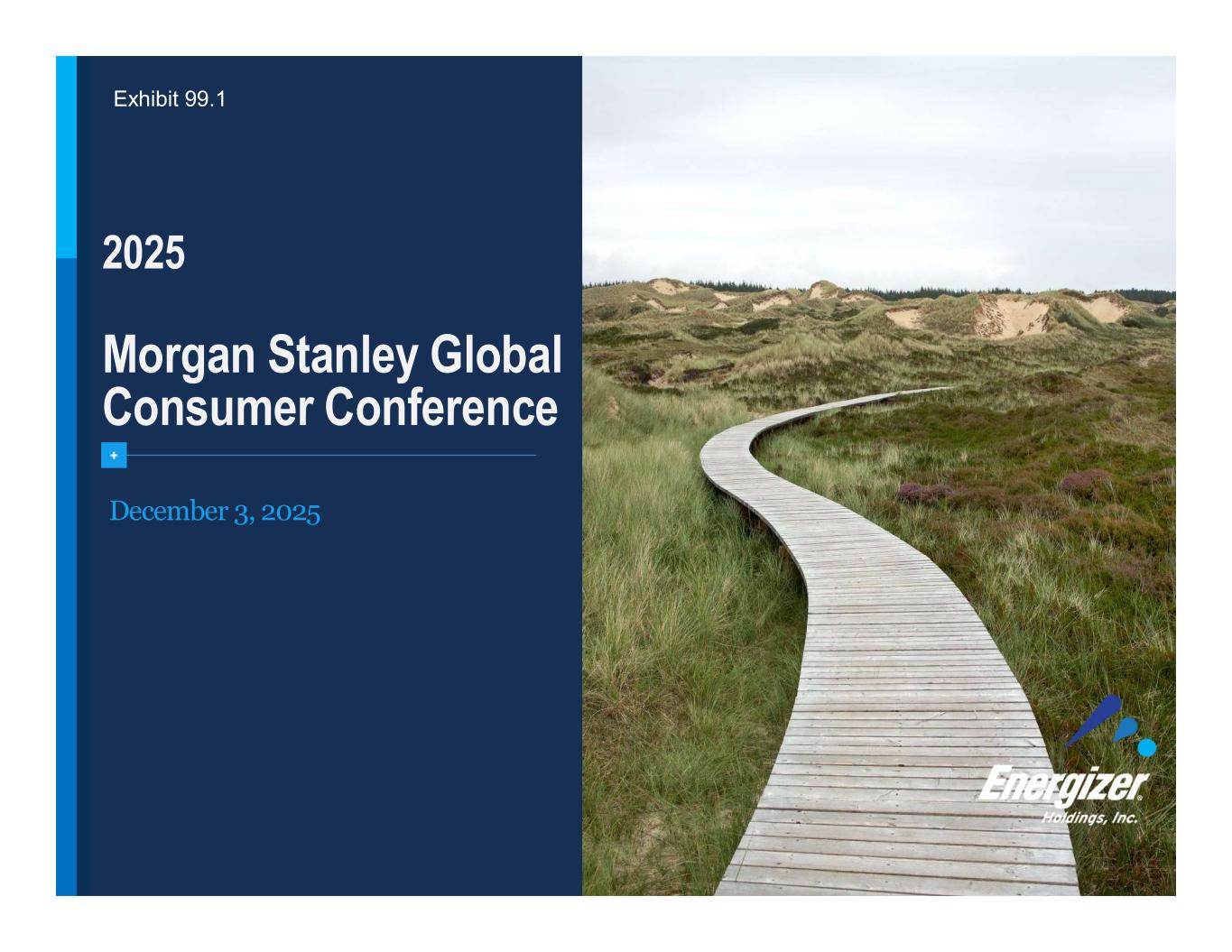 Exhibit 99.1

2025

Morgan Stanley Global Consumer Conference

+

December 3, 2025

Energizer
Holdings, Inc.